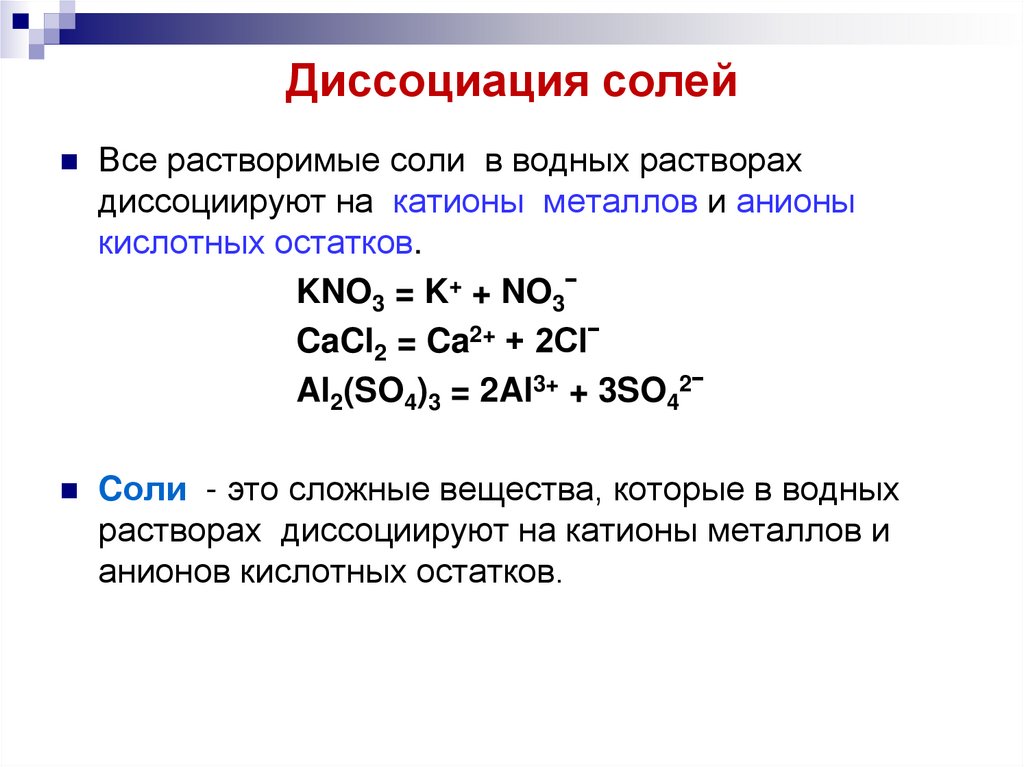 Диссоциация солей

Все растворимые соли в водных растворах диссоциируют на катионы металлов и анионы кислотных остатков.

$KNO_3 = K^+ + NO_3^-$

$CaCl_2 = Ca^{2+} + 2Cl^-$

$Al_2(SO_4)_3 = 2Al^{3+} + 3SO_4^{2-}$

Соли - это сложные вещества, которые в водных растворах диссоциируют на катионы металлов и анионов кислотных остатков.